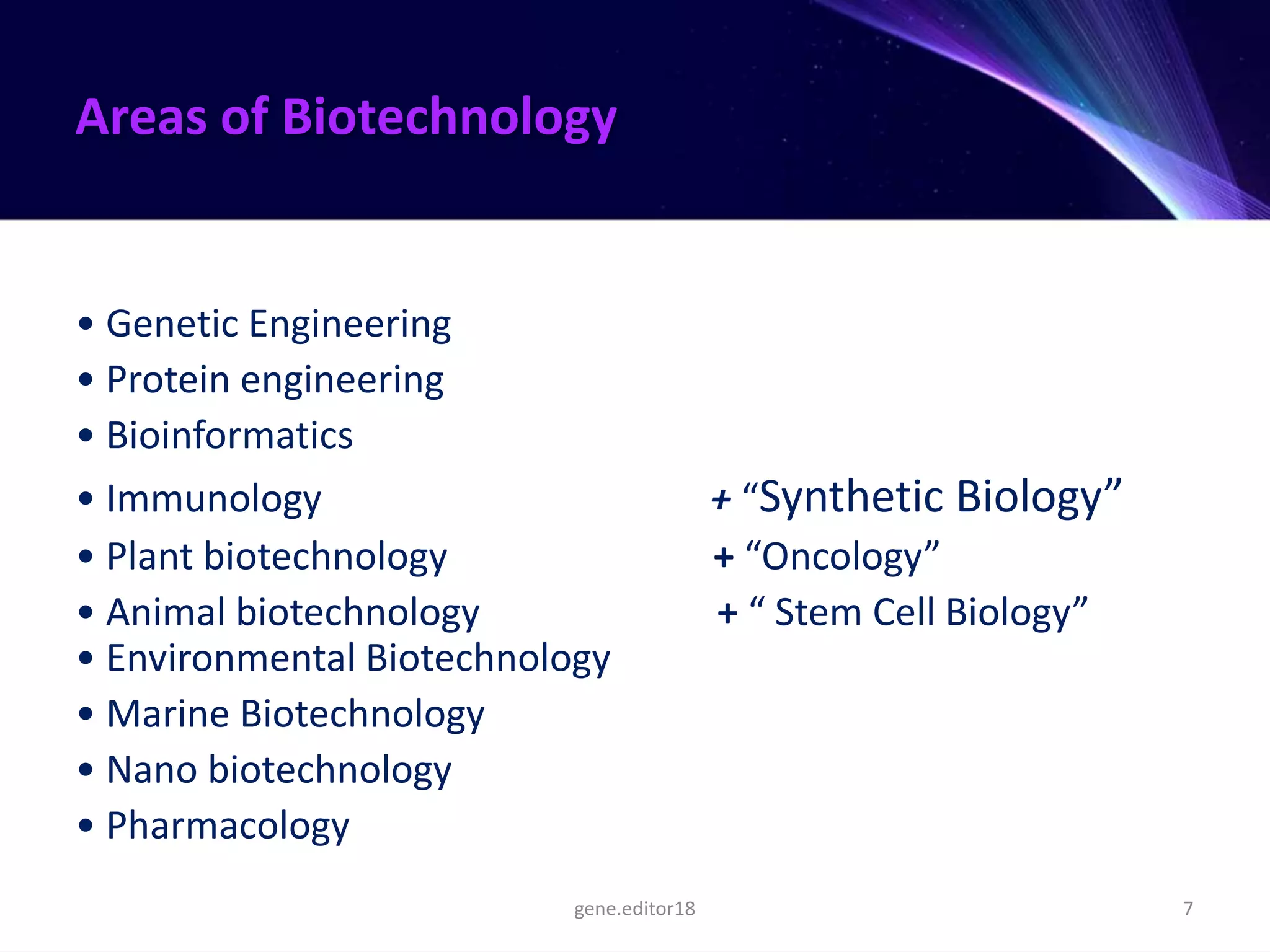 Areas of Biotechnology

• Genetic Engineering
• Protein engineering
• Bioinformatics
• Immunology
• Plant biotechnology
• Animal biotechnology
• Environmental Biotechnology
• Marine Biotechnology
• Nano biotechnology
• Pharmacology

+ “Synthetic Biology”
+ “Oncology”
+ “ Stem Cell Biology”

gene.editor18

7